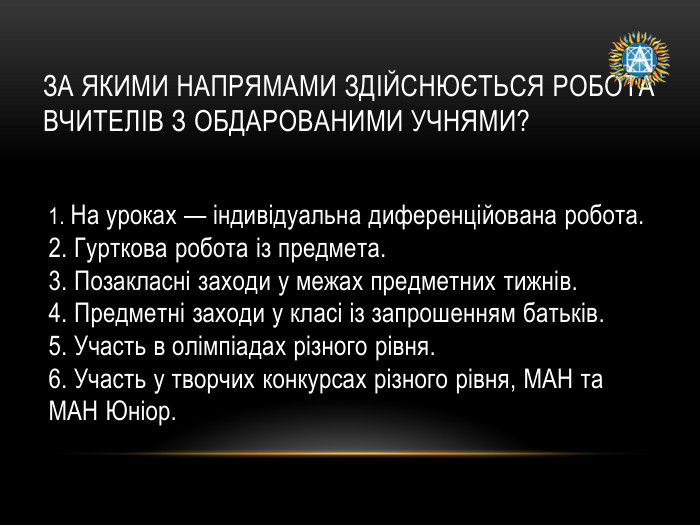 ЗА ЯКИМИ НАПРЯМАМИ ЗДІЙСНЮЄТЬСЯ РОБОТА ВЧИТЕЛІВ З ОБДАРОВАНИМИ УЧНЯМИ?

1. На уроках — індивідуальна диференційована робота.
2. Гурткова робота із предмета.
3. Позакласні заходи у межах предметних тижнів.
4. Предметні заходи у класі із запрошенням батьків.
5. Участь в олімпіадах різного рівня.
6. Участь у творчих конкурсах різного рівня, МАН та МАН Юніор.